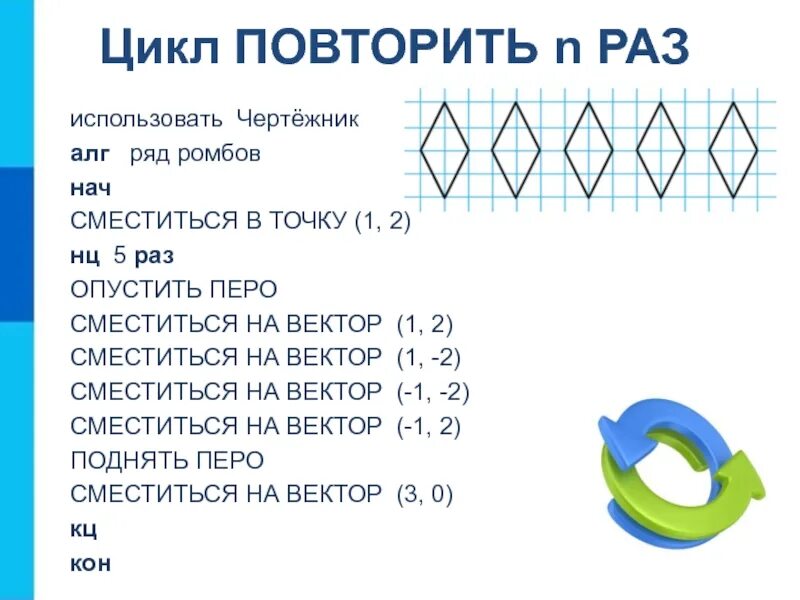 Цикл ПОВТОРИТЬ n РАЗ

использовать Чертёжник
алг ряд ромбов
нач
СМЕСТИТЬСЯ В ТОЧКУ (1, 2)
нц 5 раз
ОПУСТИТЬ ПЕРО
СМЕСТИТЬСЯ НА ВЕКТОР (1, 2)
СМЕСТИТЬСЯ НА ВЕКТОР (1, -2)
СМЕСТИТЬСЯ НА ВЕКТОР (-1, -2)
СМЕСТИТЬСЯ НА ВЕКТОР (-1, 2)
ПОДНЯТЬ ПЕРО
СМЕСТИТЬСЯ НА ВЕКТОР (3, 0)
кц
кон